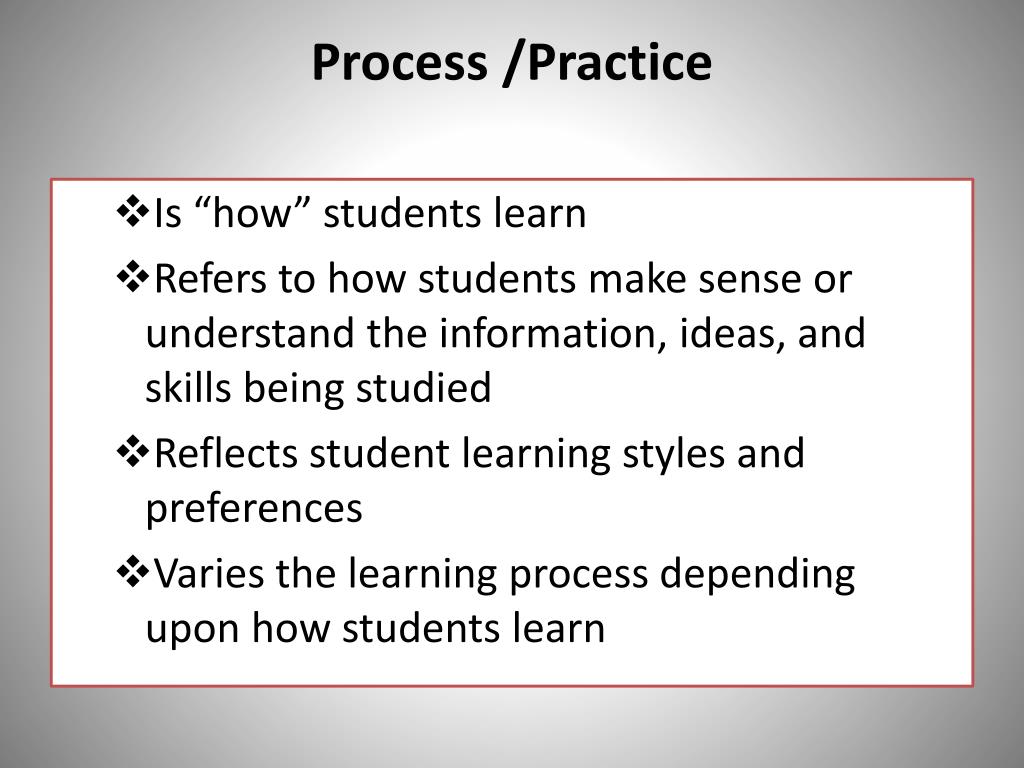 Process /Practice

❖Is “how” students learn

❖Refers to how students make sense or understand the information, ideas, and skills being studied

❖Reflects student learning styles and preferences

❖Varies the learning process depending upon how students learn